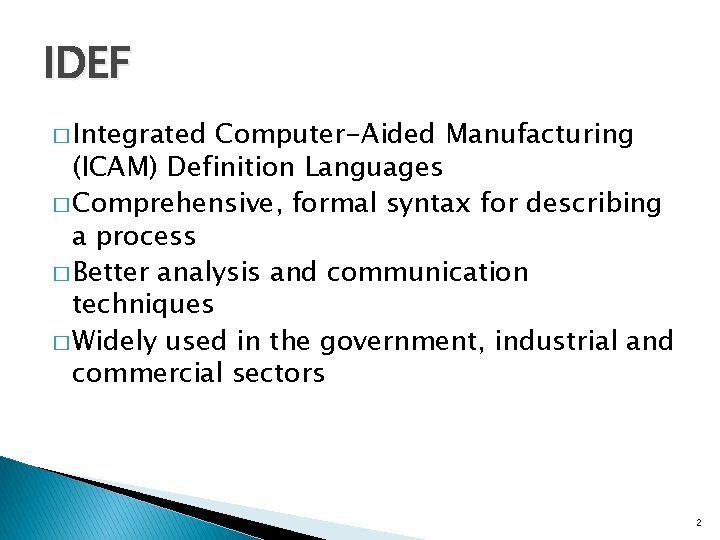 IDEF

□ Integrated Computer-Aided Manufacturing (ICAM) Definition Languages
□ Comprehensive, formal syntax for describing a process
□ Better analysis and communication techniques
□ Widely used in the government, industrial and commercial sectors

2